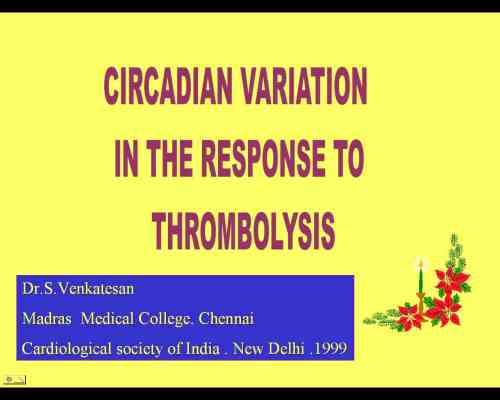 CIRCADIAN VARIATION IN THE RESPONSE TO THROMBOLYSIS

Dr.S.Venkatesan

Madras Medical College. Chennai

Cardiological society of India . New Delhi .1999